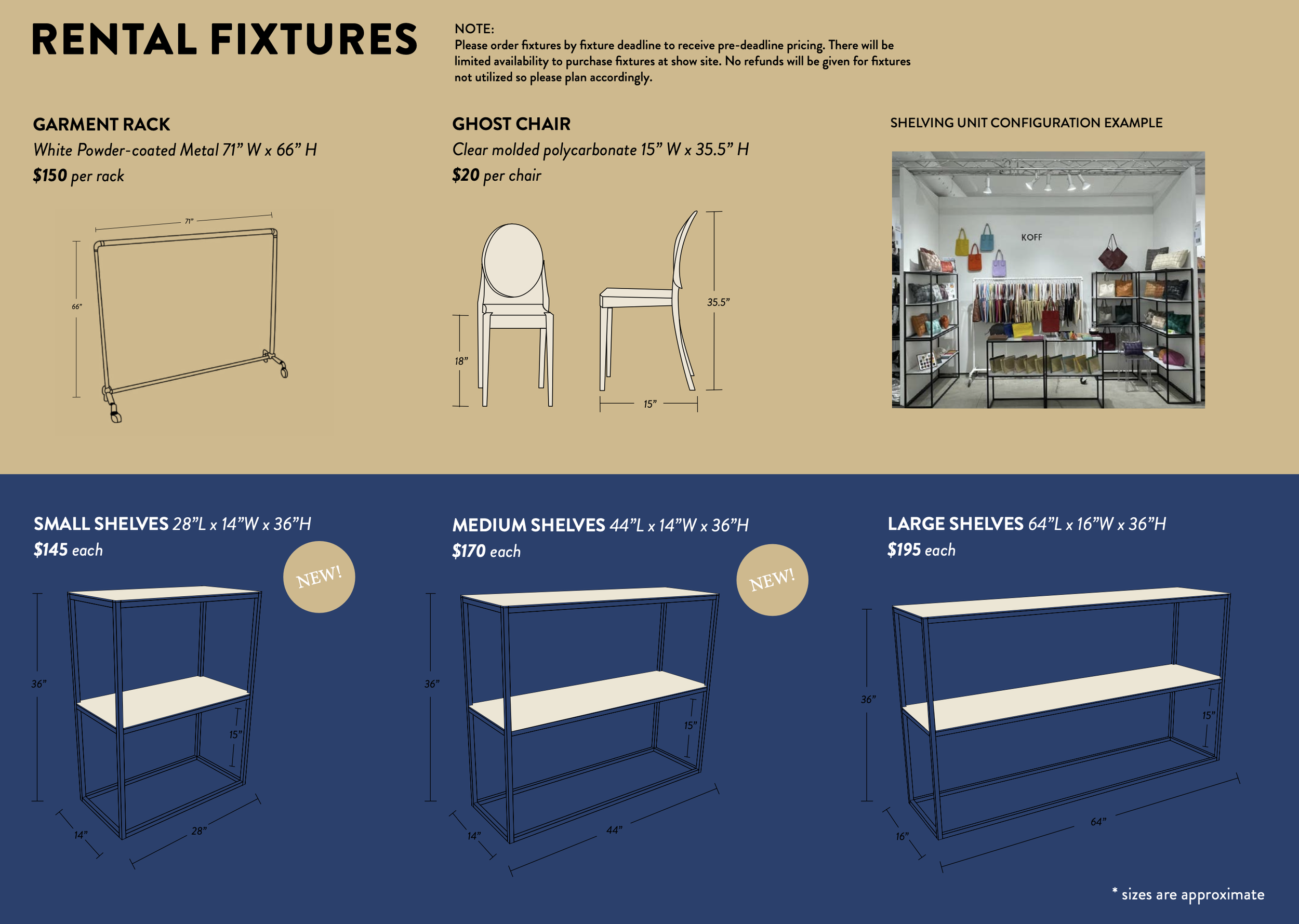 RENTAL FIXTURES

NOTE:
Please order fixtures by fixture deadline to receive pre-deadline pricing. There will be limited availability to purchase fixtures at show site. No refunds will be given for fixtures not utilized so please plan accordingly.

GARMENT RACK
White Powder-coated Metal 71” W x 66” H
$150 per rack

71”
66”

GHOST CHAIR
Clear molded polycarbonate 15” W x 35.5” H
$20 per chair

18”
35.5”
15”

SHELVING UNIT CONFIGURATION EXAMPLE

KOFF

SMALL SHELVES 28”L x 14”W x 36”H
$145 each

NEW!

36”
15”
14”
28”

MEDIUM SHELVES 44”L x 14”W x 36”H
$170 each

NEW!

36”
15”
14”
44”

LARGE SHELVES 64”L x 16”W x 36”H
$195 each

36”
15”
16”
64”

* sizes are approximate